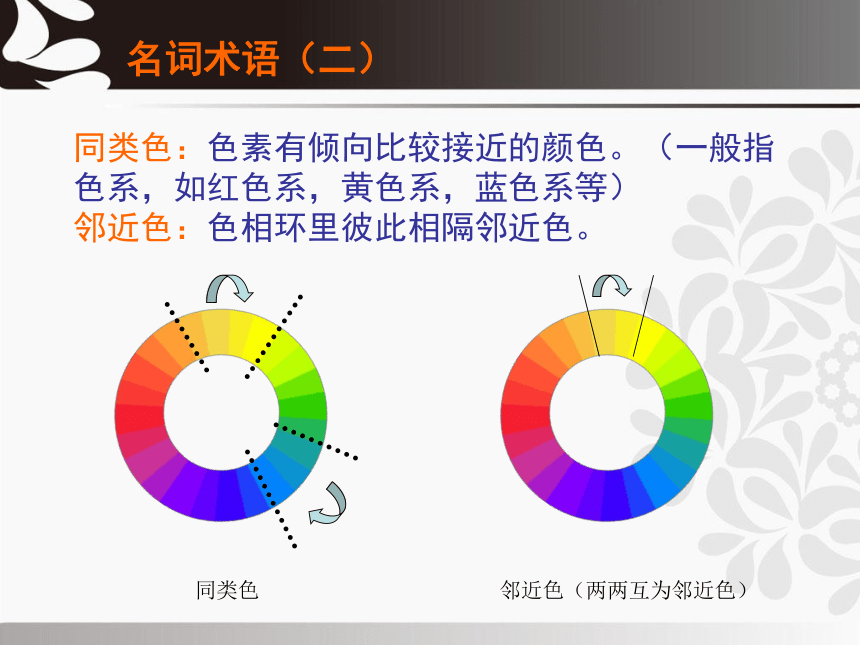 名词术语（二）

同类色：色素有倾向比较接近的颜色。（一般指色系，如红色系，黄色系，蓝色系等）
邻近色：色相环里彼此相隔邻近色。

同类色

邻近色（两两互为邻近色）